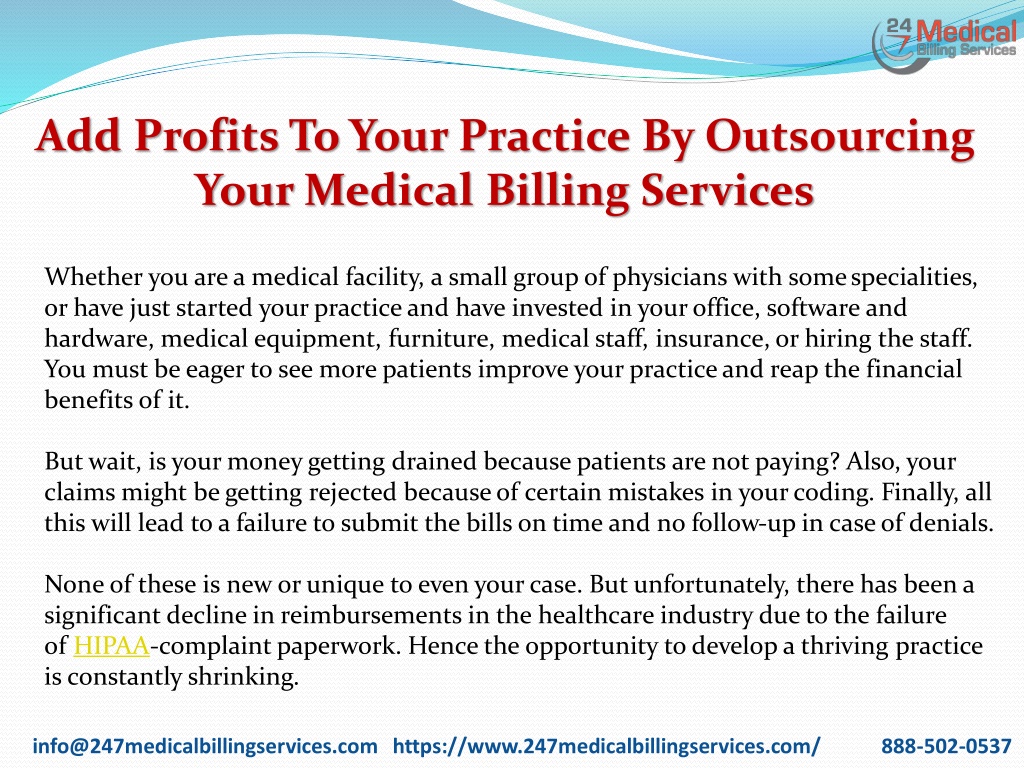 24 7 Medical Billing Services

Add Profits To Your Practice By Outsourcing Your Medical Billing Services

Whether you are a medical facility, a small group of physicians with some specialities, or have just started your practice and have invested in your office, software and hardware, medical equipment, furniture, medical staff, insurance, or hiring the staff. You must be eager to see more patients improve your practice and reap the financial benefits of it.

But wait, is your money getting drained because patients are not paying? Also, your claims might be getting rejected because of certain mistakes in your coding. Finally, all this will lead to a failure to submit the bills on time and no follow-up in case of denials.

None of these is new or unique to even your case. But unfortunately, there has been a significant decline in reimbursements in the healthcare industry due to the failure of HIPAA-complaint paperwork. Hence the opportunity to develop a thriving practice is constantly shrinking.

info@247medicalbillingservices.com https://www.247medicalbillingservices.com/ 888-502-0537